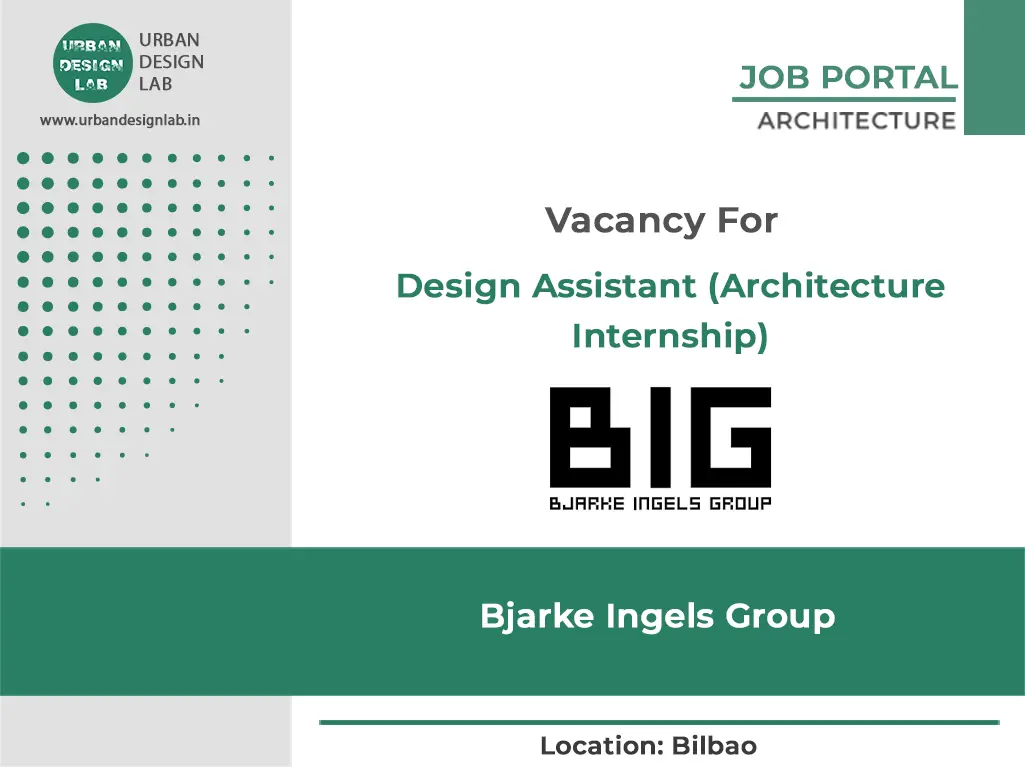 URBAN DESIGN LAB

URBAN DESIGN LAB

www.urbandesignlab.in

JOB PORTAL

ARCHITECTURE

Vacancy For

Design Assistant (Architecture Internship)

BIG

BJARKE INGELS GROUP

Bjarke Ingels Group

Location: Bilbao